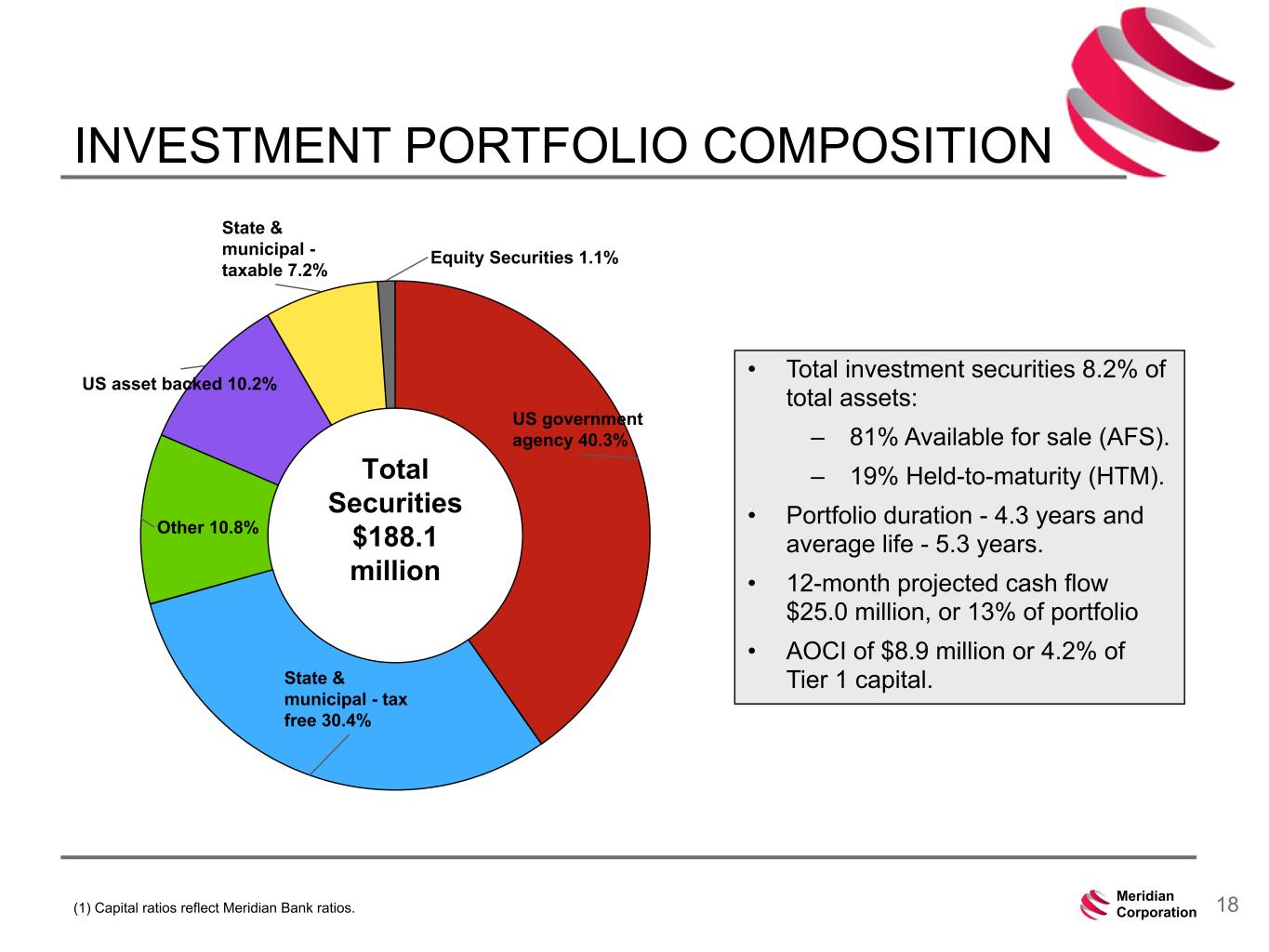 INVESTMENT PORTFOLIO COMPOSITION

State & municipal - taxable 7.2%

Equity Securities 1.1%

US asset backed 10.2%

US government agency 40.3%

Other 10.8%

Total Securities $188.1 million

State & municipal - tax free 30.4%

• Total investment securities 8.2% of total assets:
 – 81% Available for sale (AFS).
 – 19% Held-to-maturity (HTM).
• Portfolio duration - 4.3 years and average life - 5.3 years.
• 12-month projected cash flow $25.0 million, or 13% of portfolio
• AOCI of $8.9 million or 4.2% of Tier 1 capital.

(1) Capital ratios reflect Meridian Bank ratios.

Meridian Corporation

18